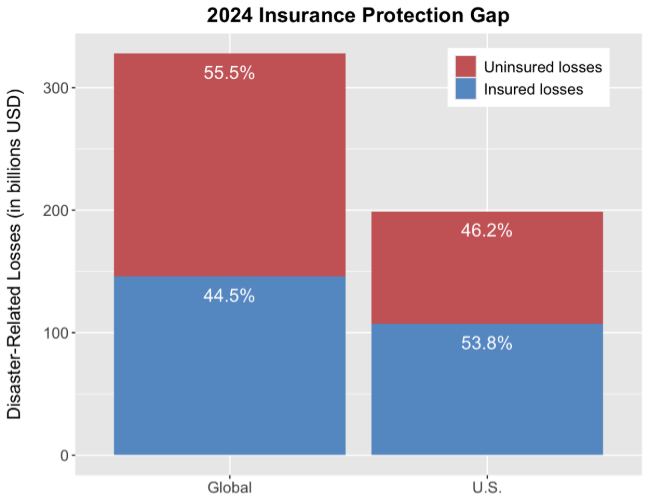 2024 Insurance Protection Gap

Uninsured losses
Insured losses

Disaster-Related Losses (in billions USD)

300
200
100
0

55.5%
44.5%
46.2%
53.8%

Global
U.S.